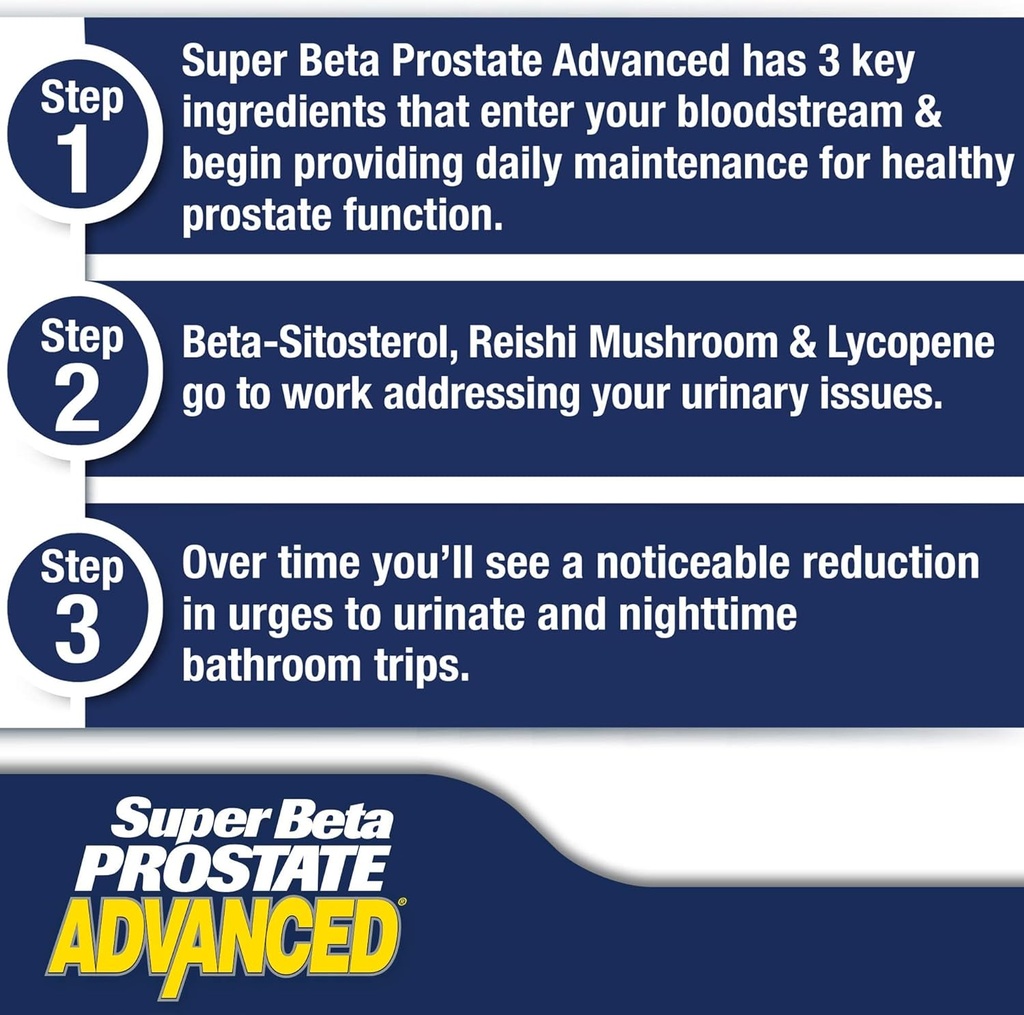 Step 1

Super Beta Prostate Advanced has 3 key ingredients that enter your bloodstream & begin providing daily maintenance for healthy prostate function.

Step 2

Beta-Sitosterol, Reishi Mushroom & Lycopene go to work addressing your urinary issues.

Step 3

Over time you'll see a noticeable reduction in urges to urinate and nighttime bathroom trips.

Super Beta PROSTATE ADVANCED®